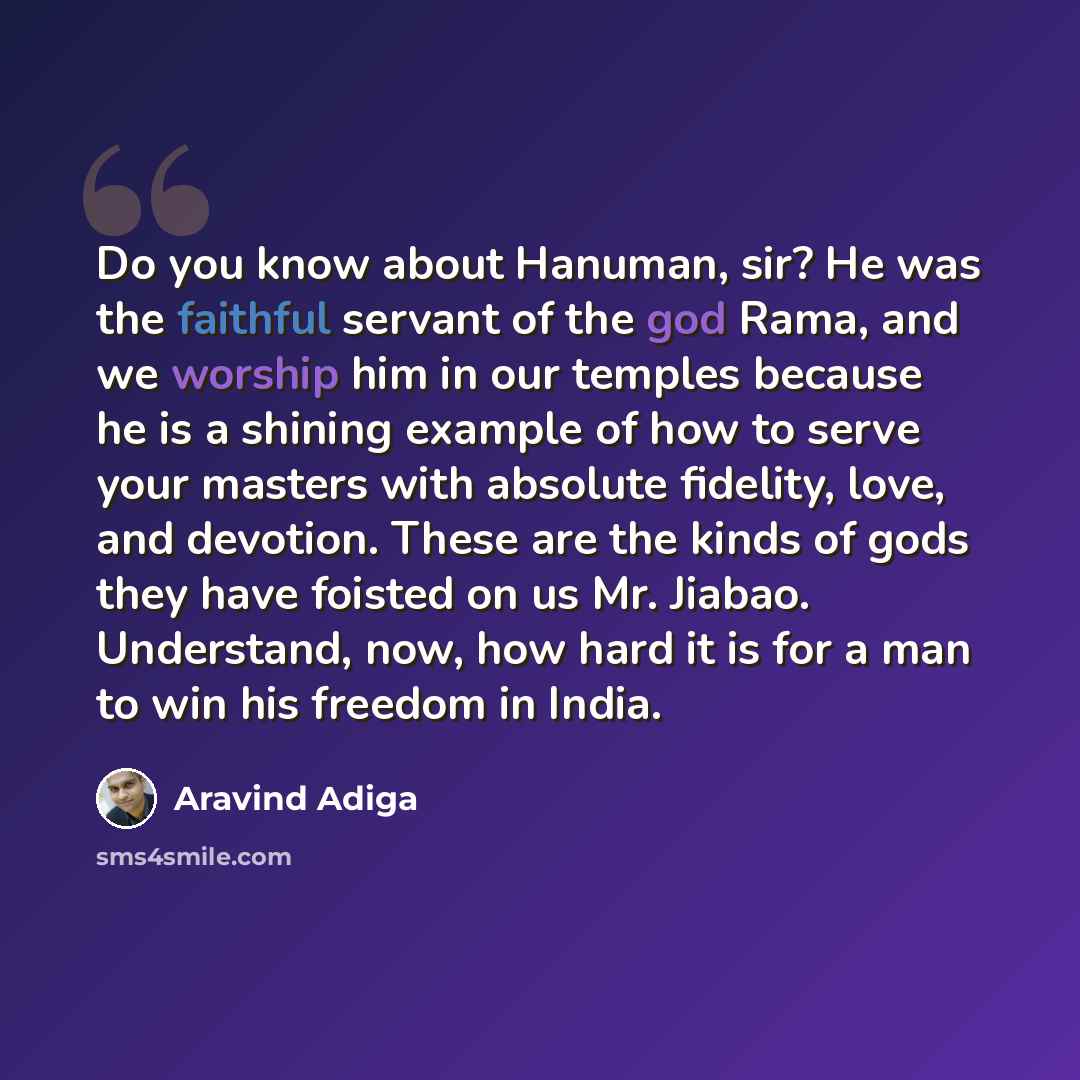 Do you know about Hanuman, sir? He was the faithful servant of the god Rama, and we worship him in our temples because he is a shining example of how to serve your masters with absolute fidelity, love, and devotion. These are the kinds of gods they have foisted on us Mr. Jiabao. Understand, now, how hard it is for a man to win his freedom in India.

Aravind Adiga

sms4smile.com